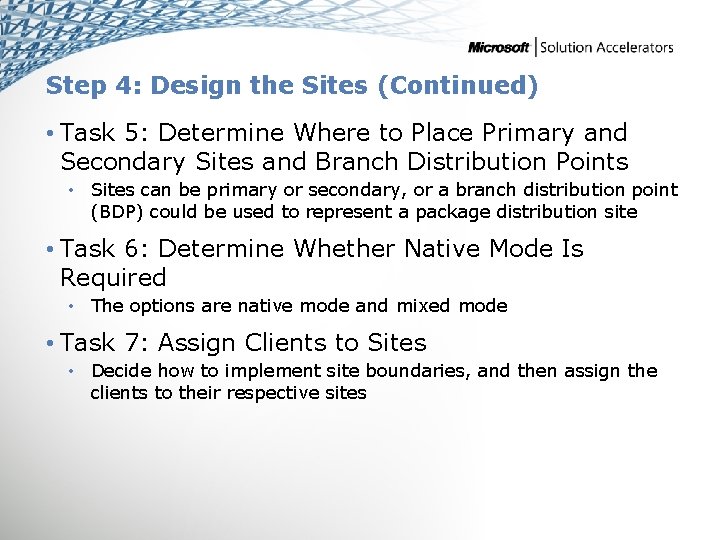 Microsoft | Solution Accelerators

Step 4: Design the Sites (Continued)

• Task 5: Determine Where to Place Primary and Secondary Sites and Branch Distribution Points
  • Sites can be primary or secondary, or a branch distribution point (BDP) could be used to represent a package distribution site

• Task 6: Determine Whether Native Mode Is Required
  • The options are native mode and mixed mode

• Task 7: Assign Clients to Sites
  • Decide how to implement site boundaries, and then assign the clients to their respective sites